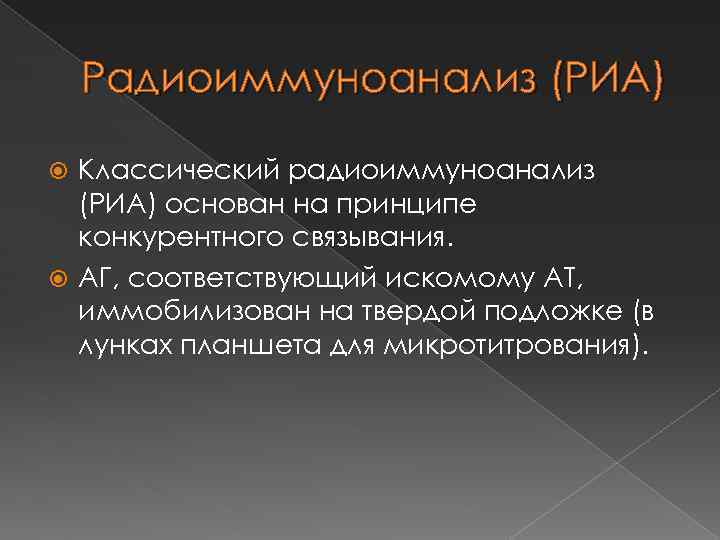 Радиоиммуноанализ (РИА)

Классический радиоиммуноанализ (РИА) основан на принципе конкурентного связывания.

АГ, соответствующий искомому АТ, иммобилизован на твердой подложке (в лунках планшета для микротитрования).